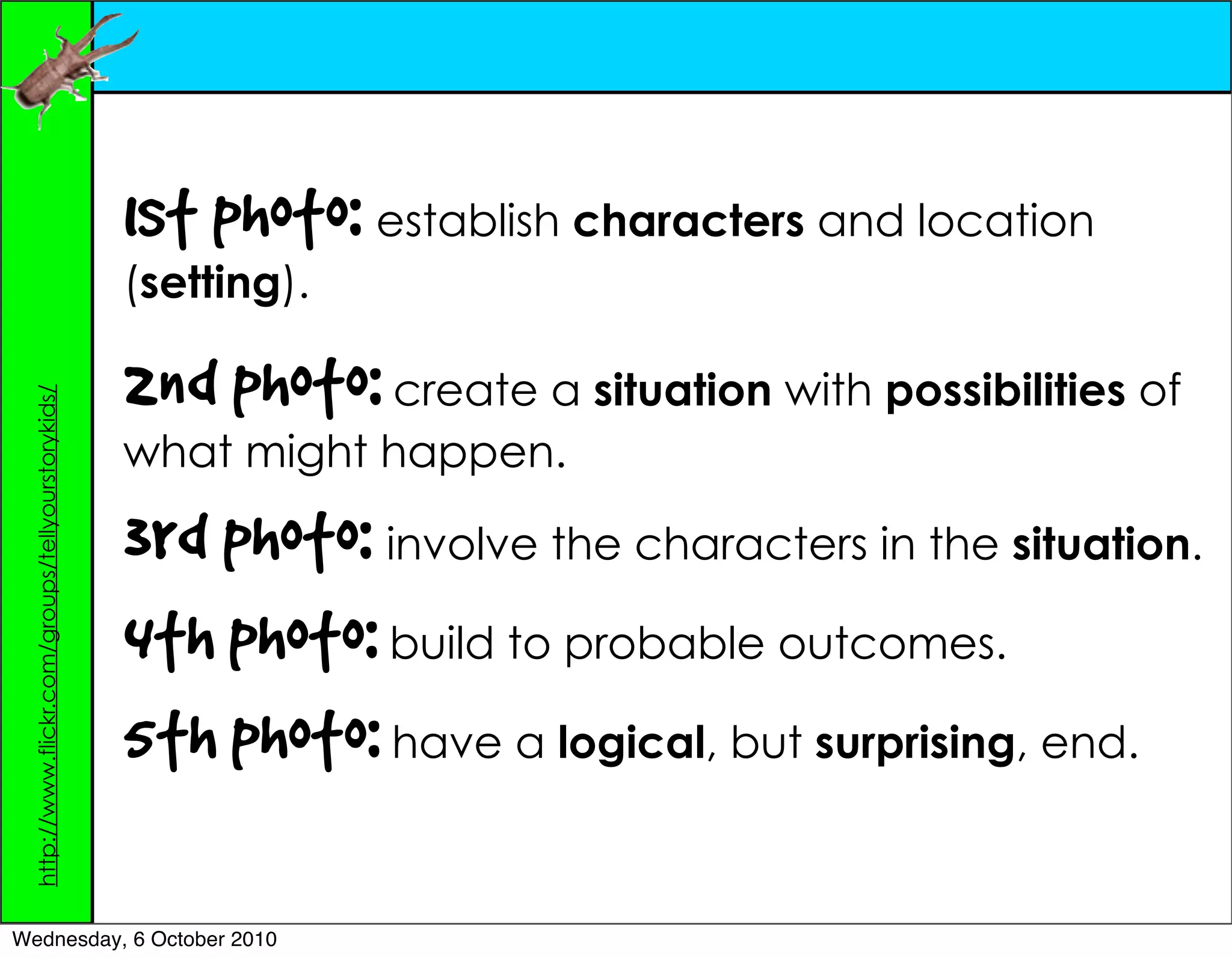 http://www.flickr.com/groups/tellyourstorykids/

1st photo: establish characters and location (setting).

2nd photo: create a situation with possibilities of what might happen.

3rd photo: involve the characters in the situation.

4th photo: build to probable outcomes.

5th photo: have a logical, but surprising, end.

Wednesday, 6 October 2010